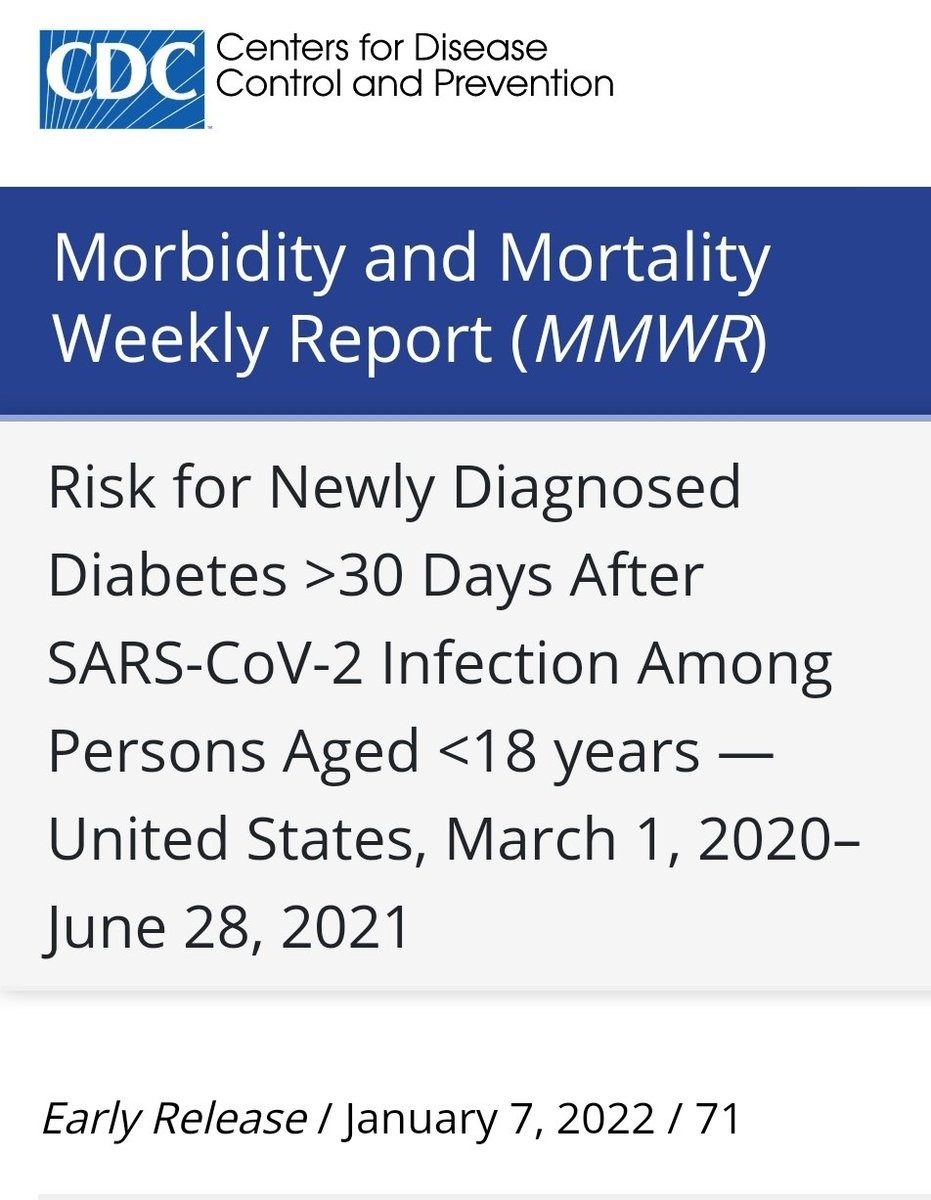 CDC Centers for Disease Control and Prevention

Morbidity and Mortality Weekly Report (MMWR)

Risk for Newly Diagnosed Diabetes >30 Days After SARS-CoV-2 Infection Among Persons Aged <18 years — United States, March 1, 2020–June 28, 2021

Early Release / January 7, 2022 / 71